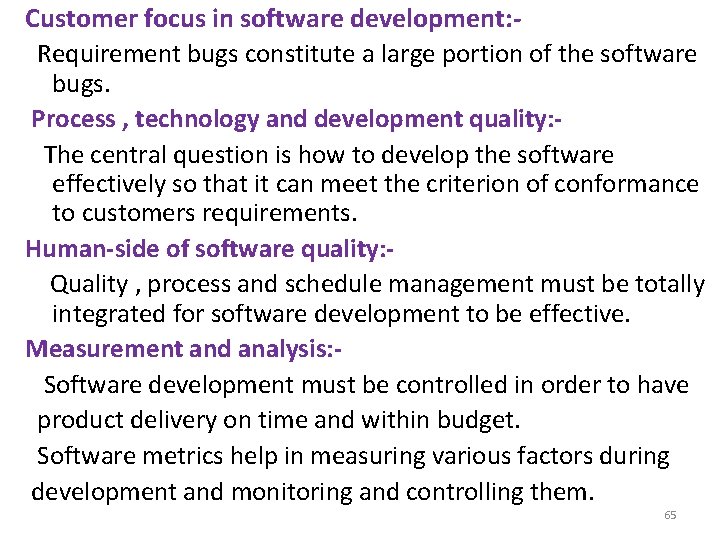 Customer focus in software development:-
Requirement bugs constitute a large portion of the software bugs.
Process , technology and development quality:-
The central question is how to develop the software effectively so that it can meet the criterion of conformance to customers requirements.
Human-side of software quality:-
Quality , process and schedule management must be totally integrated for software development to be effective.
Measurement and analysis:-
Software development must be controlled in order to have product delivery on time and within budget.
Software metrics help in measuring various factors during development and monitoring and controlling them.
65